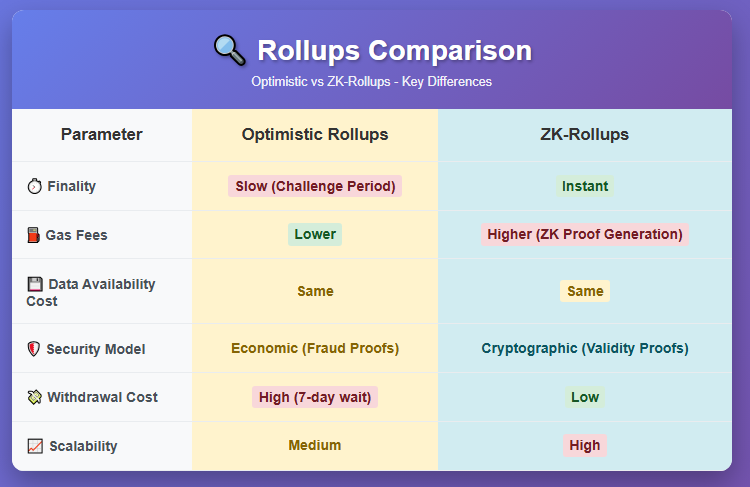 🔍 Rollups Comparison

Optimistic vs ZK-Rollups - Key Differences

| Parameter | Optimistic Rollups | ZK-Rollups |
|---|---|---|
| ⏱ Finality | Slow (Challenge Period) | Instant |
| ⛽ Gas Fees | Lower | Higher (ZK Proof Generation) |
| 💾 Data Availability Cost | Same | Same |
| 🛡 Security Model | Economic (Fraud Proofs) | Cryptographic (Validity Proofs) |
| 💸 Withdrawal Cost | High (7-day wait) | Low |
| 📈 Scalability | Medium | High |